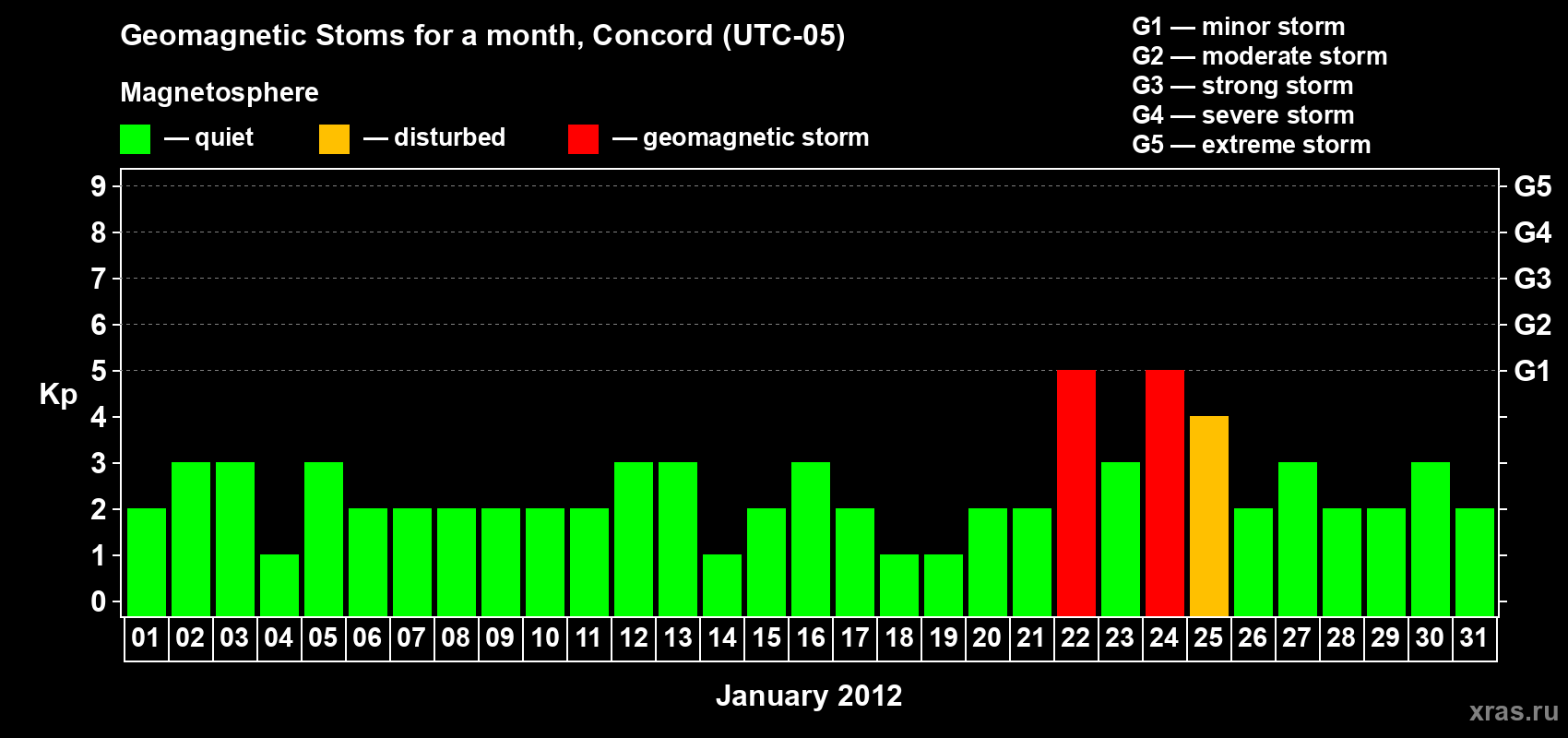 Geomagnetic Stoms for a month, Concord (UTC-05)

Magnetosphere

— quiet — disturbed — geomagnetic storm

G1 — minor storm
G2 — moderate storm
G3 — strong storm
G4 — severe storm
G5 — extreme storm

Kp

9
8
7
6
5
4
3
2
1
0

G5
G4
G3
G2
G1

01 02 03 04 05 06 07 08 09 10 11 12 13 14 15 16 17 18 19 20 21 22 23 24 25 26 27 28 29 30 31

January 2012

xras.ru